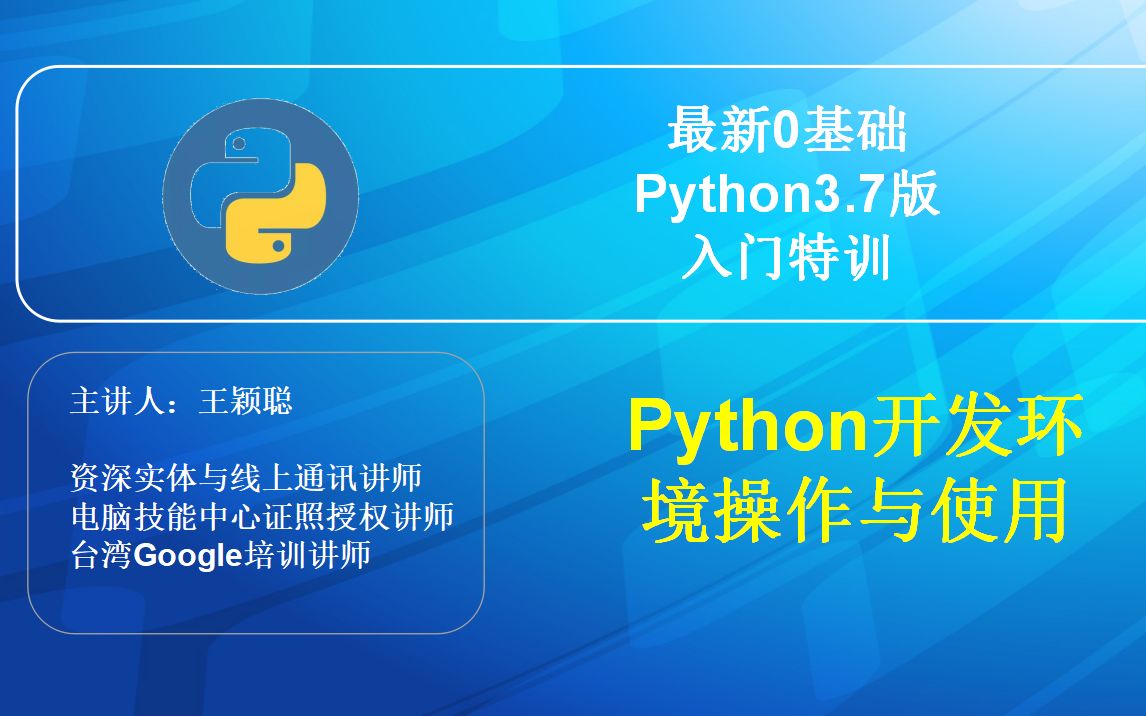 最新0基础
Python3.7版
入门特训

主讲人：王颖聪

资深实体与线上通讯讲师
电脑技能中心证照授权讲师
台湾Google培训讲师

Python开发环境操作与使用